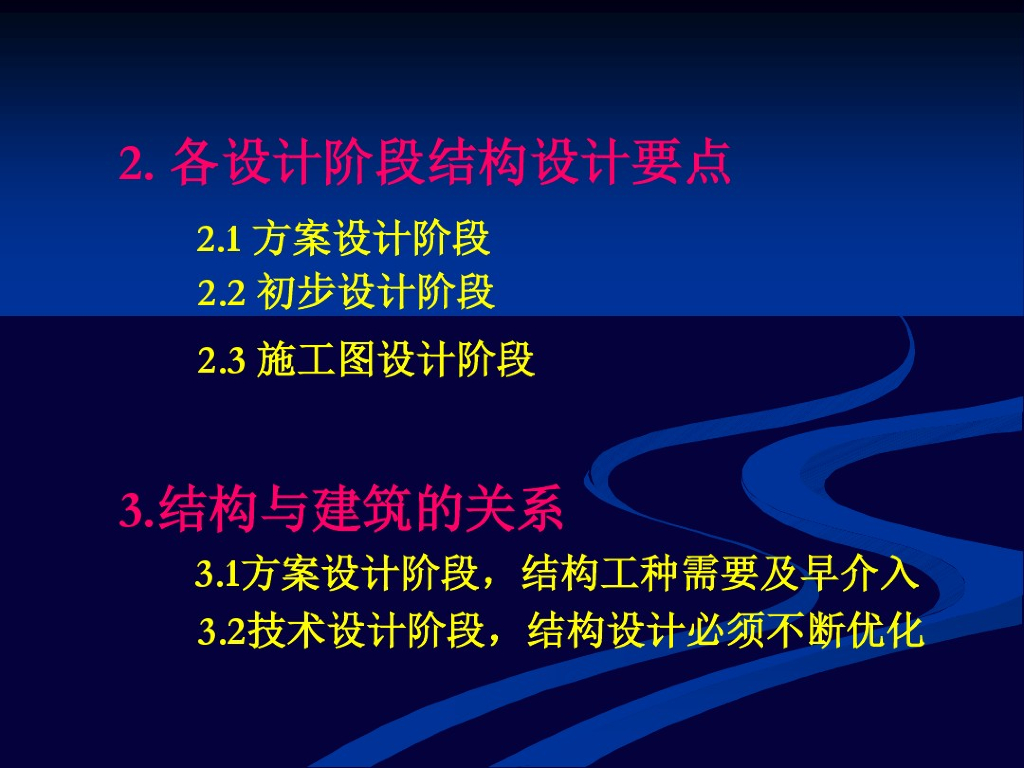 2. 各设计阶段结构设计要点

2.1 方案设计阶段
2.2 初步设计阶段
2.3 施工图设计阶段

3.结构与建筑的关系

3.1方案设计阶段，结构工种需要及早介入
3.2技术设计阶段，结构设计必须不断优化